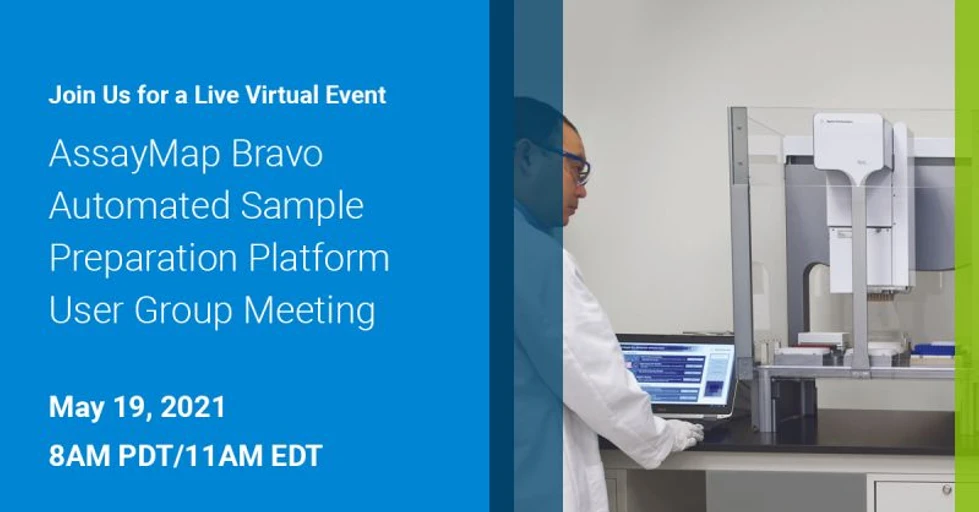 Join Us for a Live Virtual Event

AssayMap Bravo Automated Sample Preparation Platform User Group Meeting

May 19, 2021
8AM PDT/11AM EDT